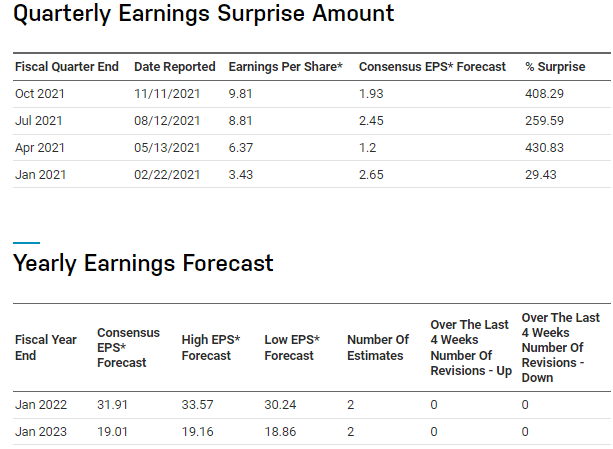 Quarterly Earnings Surprise Amount

| Fiscal Quarter End | Date Reported | Earnings Per Share* | Consensus EPS* Forecast | % Surprise |
|---|---|---|---|---|
| Oct 2021 | 11/11/2021 | 9.81 | 1.93 | 408.29 |
| Jul 2021 | 08/12/2021 | 8.81 | 2.45 | 259.59 |
| Apr 2021 | 05/13/2021 | 6.37 | 1.2 | 430.83 |
| Jan 2021 | 02/22/2021 | 3.43 | 2.65 | 29.43 |

Yearly Earnings Forecast

| Fiscal Year End | Consensus EPS* Forecast | High EPS* Forecast | Low EPS* Forecast | Number Of Estimates | Over The Last 4 Weeks Number Of Revisions - Up | Over The Last 4 Weeks Number Of Revisions - Down |
|---|---|---|---|---|---|---|
| Jan 2022 | 31.91 | 33.57 | 30.24 | 2 | 0 | 0 |
| Jan 2023 | 19.01 | 19.16 | 18.86 | 2 | 0 | 0 |